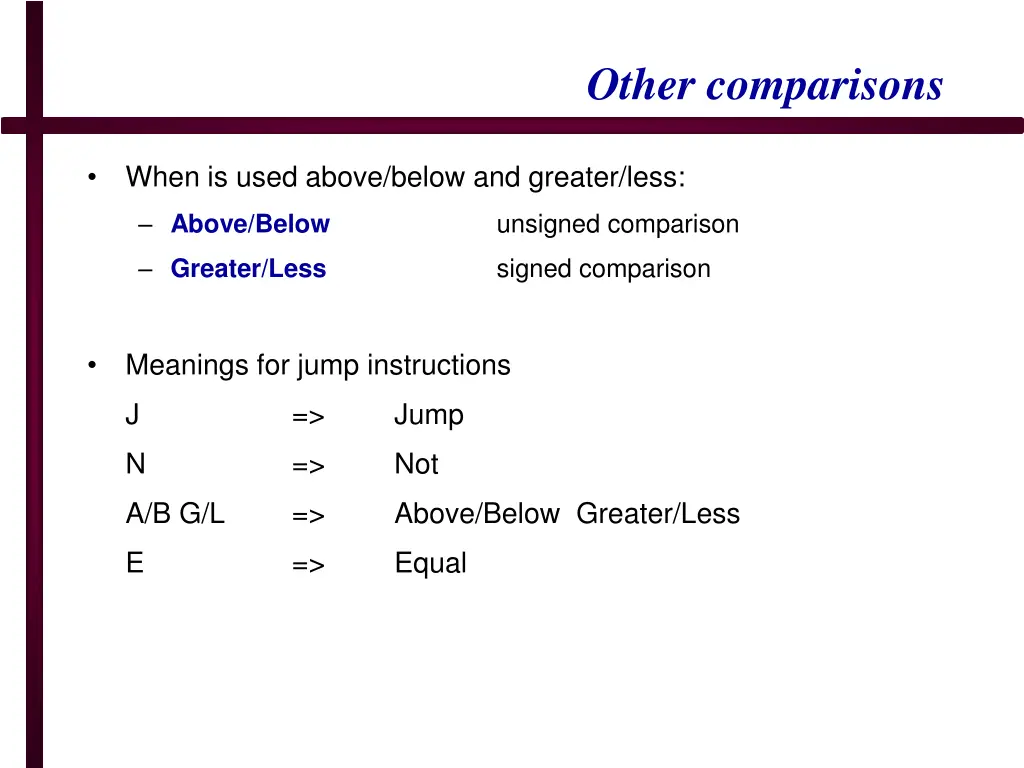 Other comparisons

• When is used above/below and greater/less:
– Above/Below unsigned comparison
– Greater/Less signed comparison

• Meanings for jump instructions
J => Jump
N => Not
A/B G/L => Above/Below Greater/Less
E => Equal